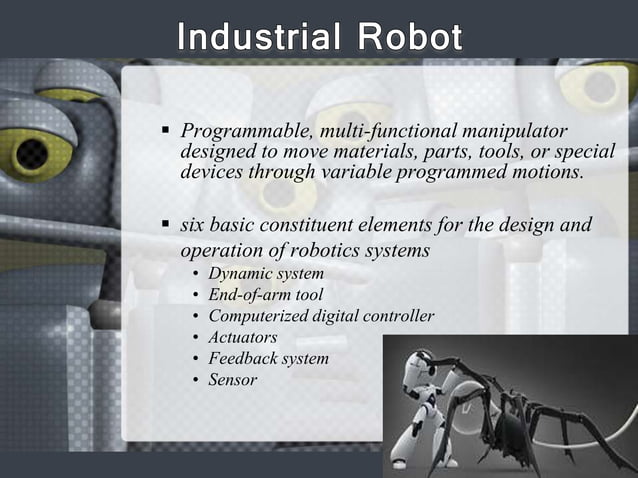 Industrial Robot

▪ Programmable, multi-functional manipulator designed to move materials, parts, tools, or special devices through variable programmed motions.

▪ six basic constituent elements for the design and operation of robotics systems
• Dynamic system
• End-of-arm tool
• Computerized digital controller
• Actuators
• Feedback system
• Sensor